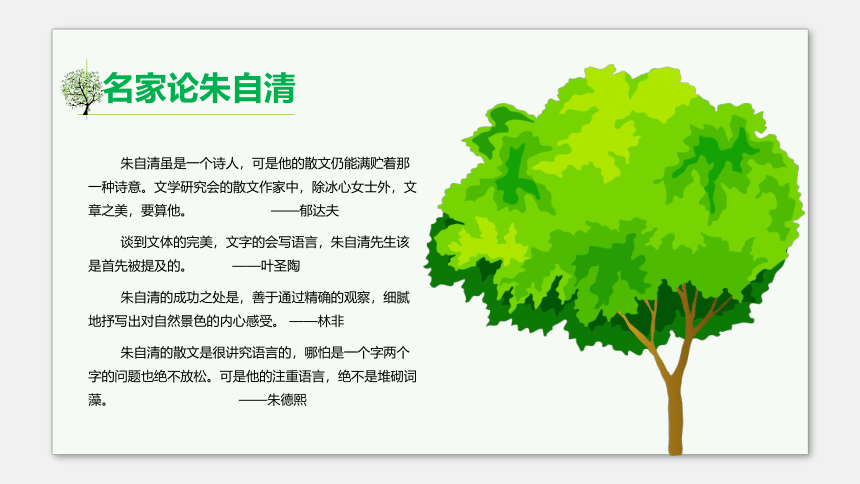 名家论朱自清

朱自清虽是一个诗人，可是他的散文仍能满贮着那一种诗意。文学研究会的散文作家中，除冰心女士外，文章之美，要算他。 ——郁达夫

谈到文体的完美，文字的会写语言，朱自清先生该是首先被提及的。 ——叶圣陶

朱自清的成功之处是，善于通过精确的观察，细腻地抒写出对自然景色的内心感受。 ——林非

朱自清的散文是很讲究语言的，哪怕是一个字两个字的问题也绝不放松。可是他的注重语言，绝不是堆砌词藻。 ——朱德熙